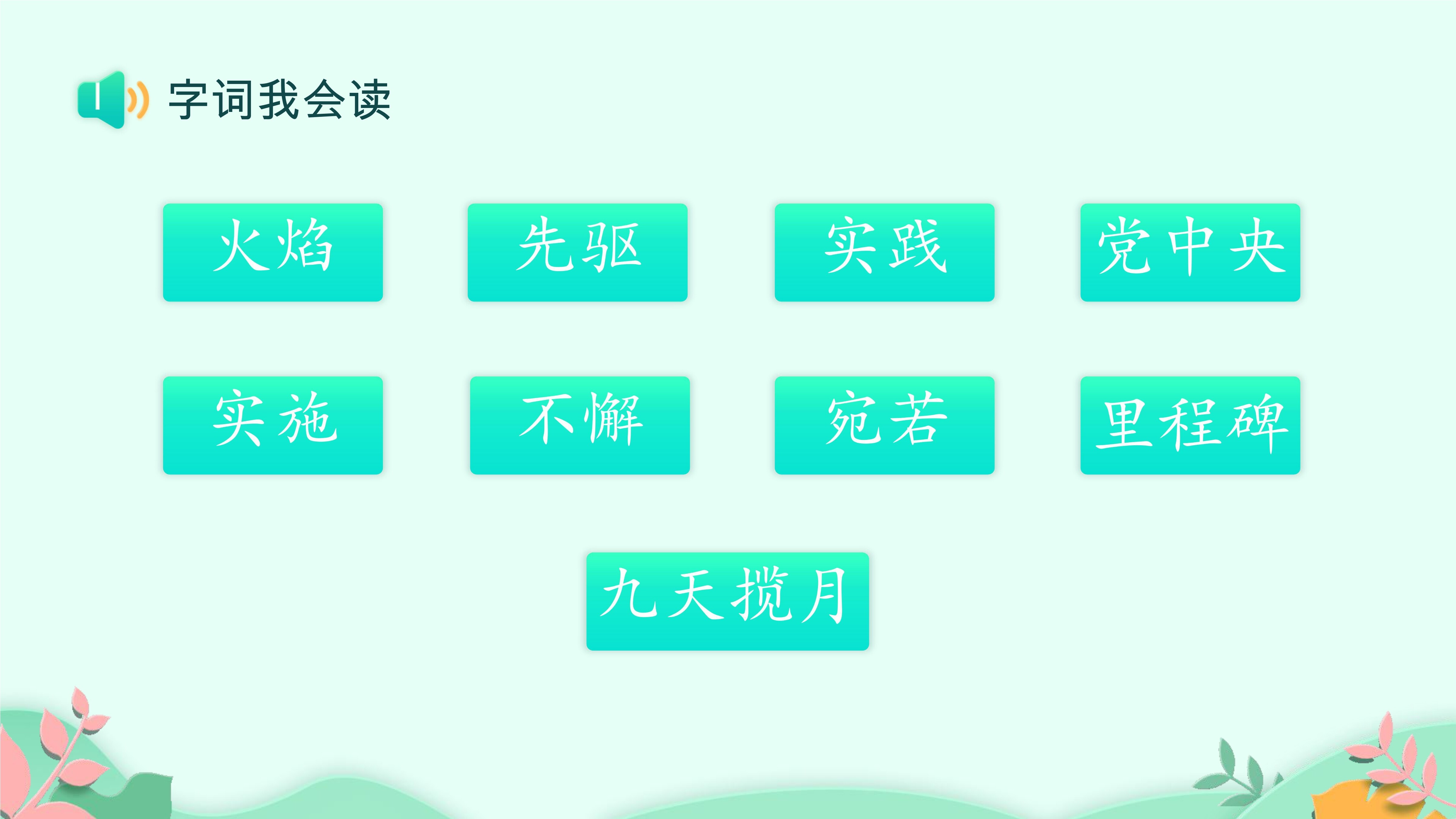 字词我会读

火焰 先驱 实践 党中央

实施 不懈 宛若 里程碑

九天揽月